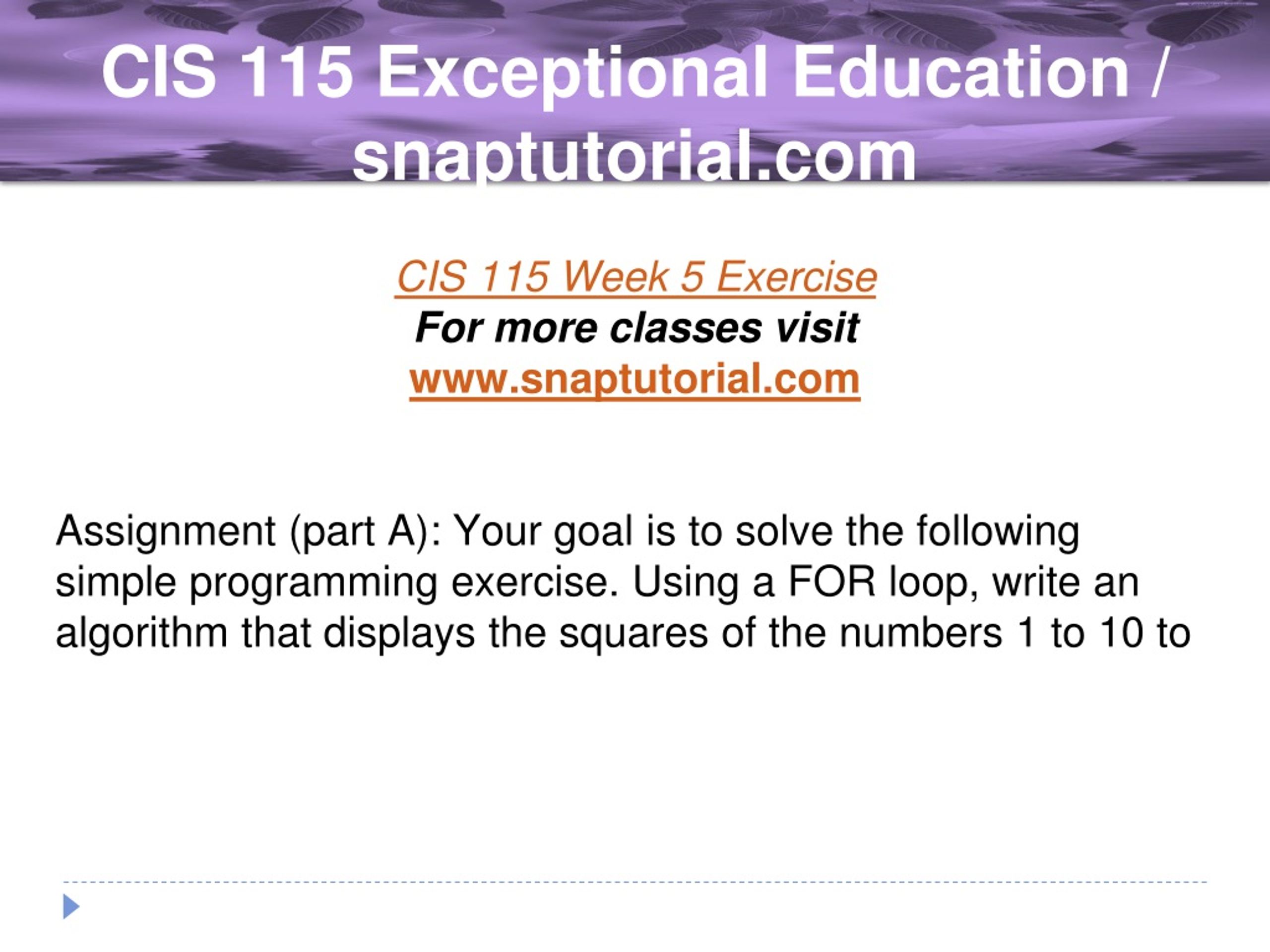 CIS 115 Exceptional Education / snaptutorial.com

CIS 115 Week 5 Exercise
For more classes visit
www.snaptutorial.com

Assignment (part A): Your goal is to solve the following simple programming exercise. Using a FOR loop, write an algorithm that displays the squares of the numbers 1 to 10 to